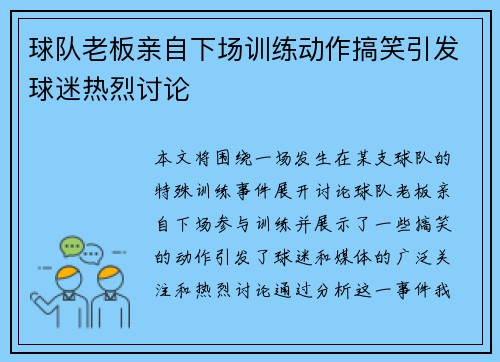 球队老板亲自下场训练动作搞笑引发球迷热烈讨论

本文将围绕一场发生在某支球队的特殊训练事件展开讨论球队老板亲自下场参与训练并展示了一些搞笑的动作引发了球迷和媒体的广泛关注和热烈讨论通过分析这一事件我